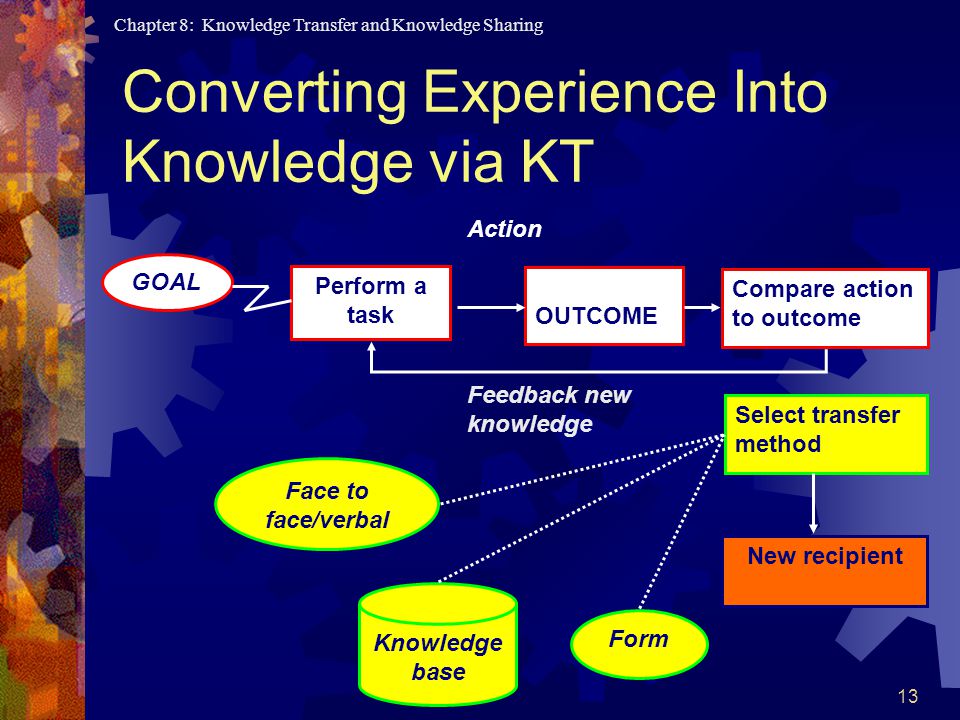 Chapter 8: Knowledge Transfer and Knowledge Sharing

Converting Experience Into Knowledge via KT

Action

GOAL

Perform a task

OUTCOME

Compare action to outcome

Feedback new knowledge

Select transfer method

Face to face/verbal

New recipient

Knowledge base

Form

13